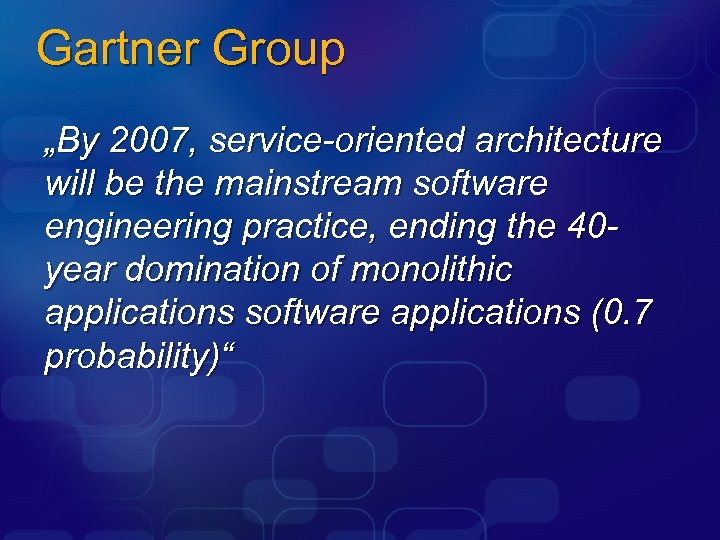 Gartner Group

„By 2007, service-oriented architecture will be the mainstream software engineering practice, ending the 40-year domination of monolithic applications software applications (0.7 probability)“